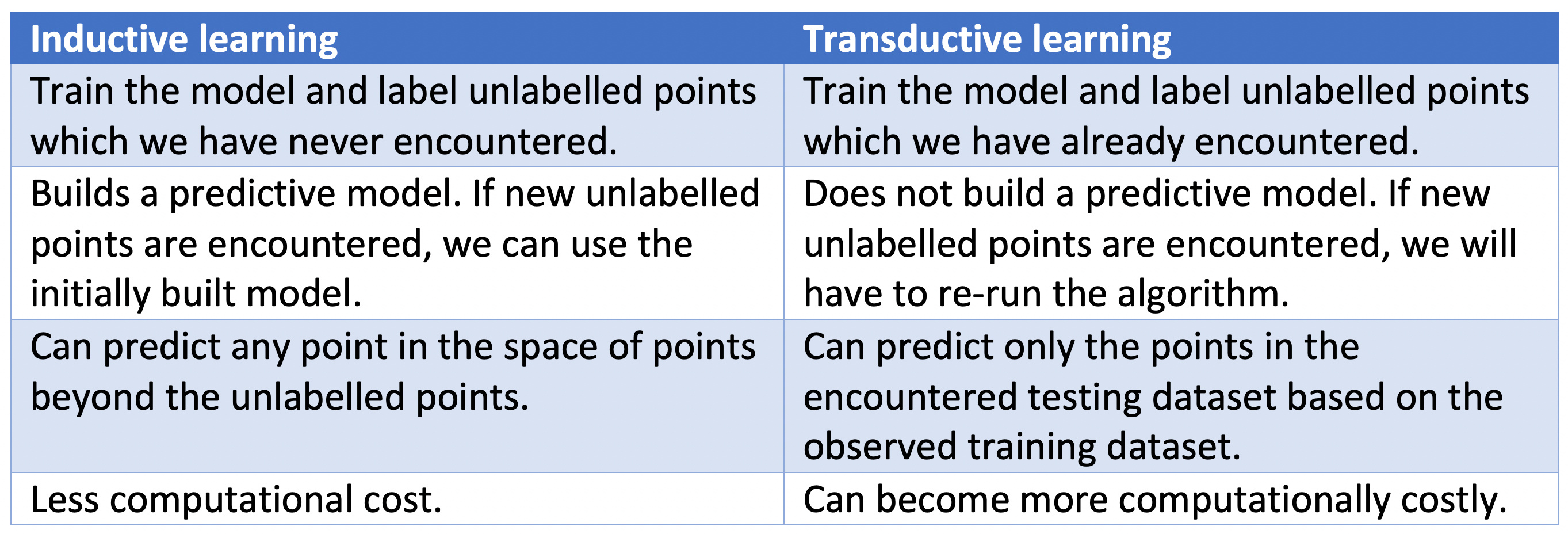 | Inductive learning | Transductive learning |
|---|---|
| Train the model and label unlabelled points which we have never encountered. | Train the model and label unlabelled points which we have already encountered. |
| Builds a predictive model. If new unlabelled points are encountered, we can use the initially built model. | Does not build a predictive model. If new unlabelled points are encountered, we will have to re-run the algorithm. |
| Can predict any point in the space of points beyond the unlabelled points. | Can predict only the points in the encountered testing dataset based on the observed training dataset. |
| Less computational cost. | Can become more computationally costly. |